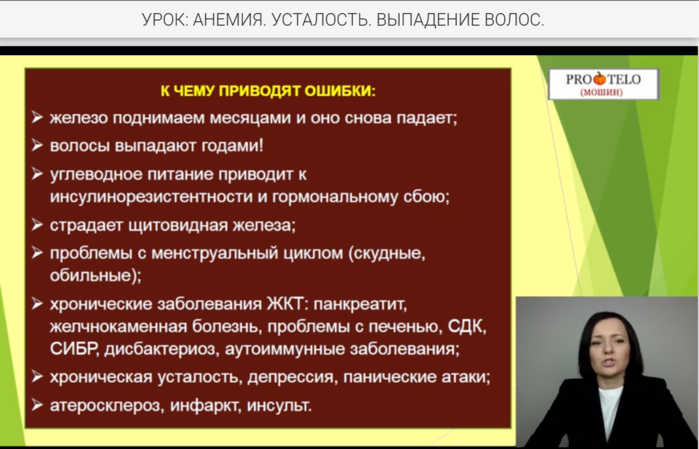 УРОК: АНЕМИЯ. УСТАЛОСТЬ. ВЫПАДЕНИЕ ВОЛОС.

PRO TELO
(МОШИН)

К ЧЕМУ ПРИВОДЯТ ОШИБКИ:

➢ железо поднимаем месяцами и оно снова падает;

➢ волосы выпадают годами!

➢ углеводное питание приводит к инсулинорезистентности и гормональному сбою;

➢ страдает щитовидная железа;

➢ проблемы с менструальный циклом (скудные, обильные);

➢ хронические заболевания ЖКТ: панкреатит, желчнокаменная болезнь, проблемы с печенью, СДК, СИБР, дисбактериоз, аутоиммунные заболевания;

➢ хроническая усталость, депрессия, панические атаки;

➢ атеросклероз, инфаркт, инсульт.